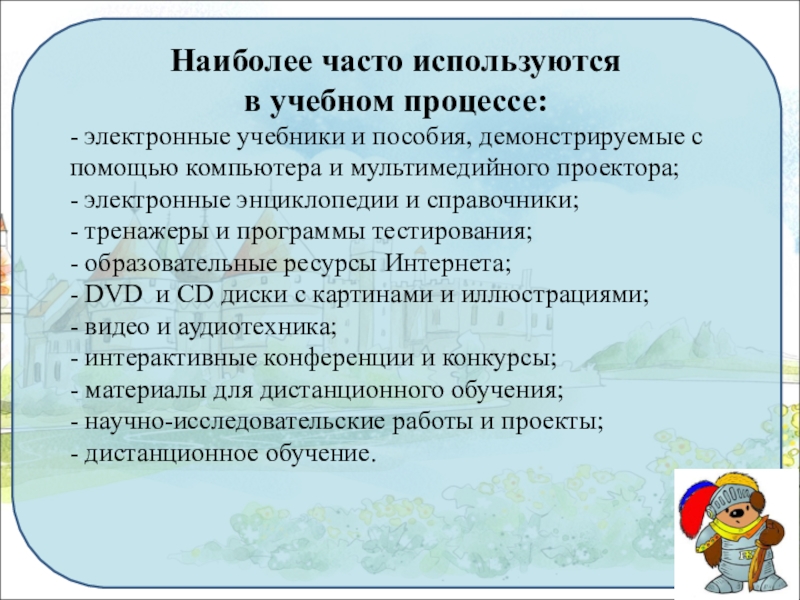 Наиболее часто используются
в учебном процессе:

- электронные учебники и пособия, демонстрируемые с помощью компьютера и мультимедийного проектора;
- электронные энциклопедии и справочники;
- тренажеры и программы тестирования;
- образовательные ресурсы Интернета;
- DVD и CD диски с картинами и иллюстрациями;
- видео и аудиотехника;
- интерактивные конференции и конкурсы;
- материалы для дистанционного обучения;
- научно-исследовательские работы и проекты;
- дистанционное обучение.